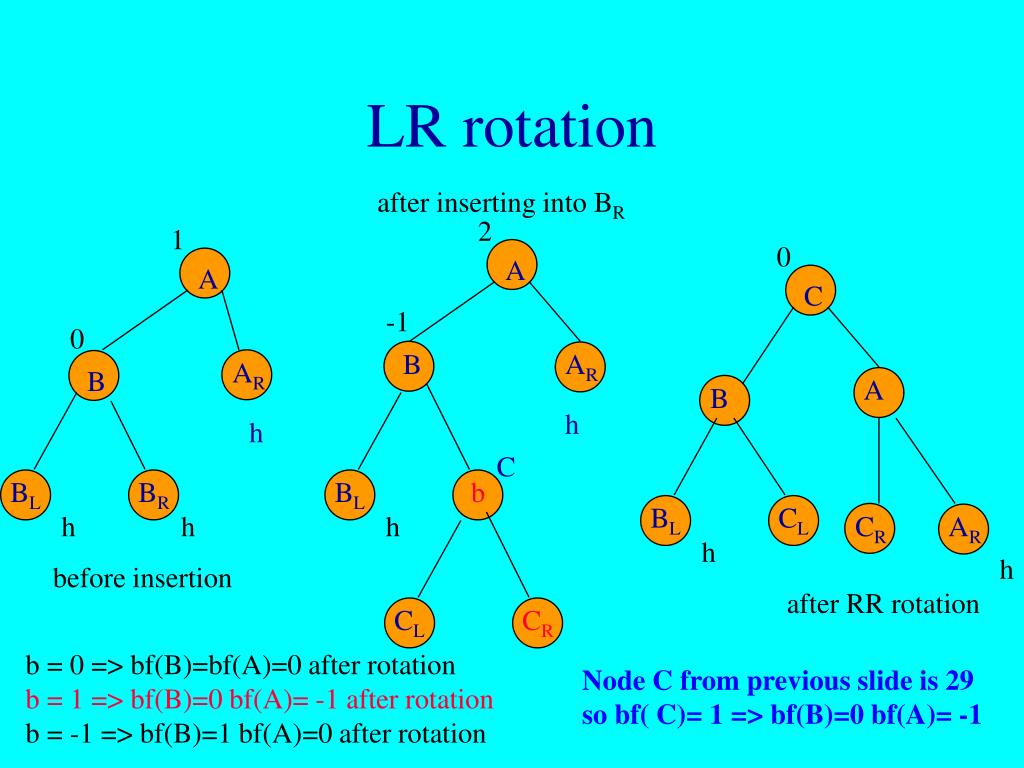 LR rotation

after inserting into $B_R$

1
A
0
B
$A_R$
h
$B_L$
$B_R$
h h
before insertion

2
A
-1
B
$A_R$
h
C
$B_L$
b
h
$C_L$
$C_R$

0
C
B
A
$B_L$
$C_L$
$C_R$
$A_R$
h
h
after RR rotation

b = 0 => bf(B)=bf(A)=0 after rotation
b = 1 => bf(B)=0 bf(A)= -1 after rotation
b = -1 => bf(B)=1 bf(A)=0 after rotation

Node C from previous slide is 29
so bf( C)= 1 => bf(B)=0 bf(A)= -1